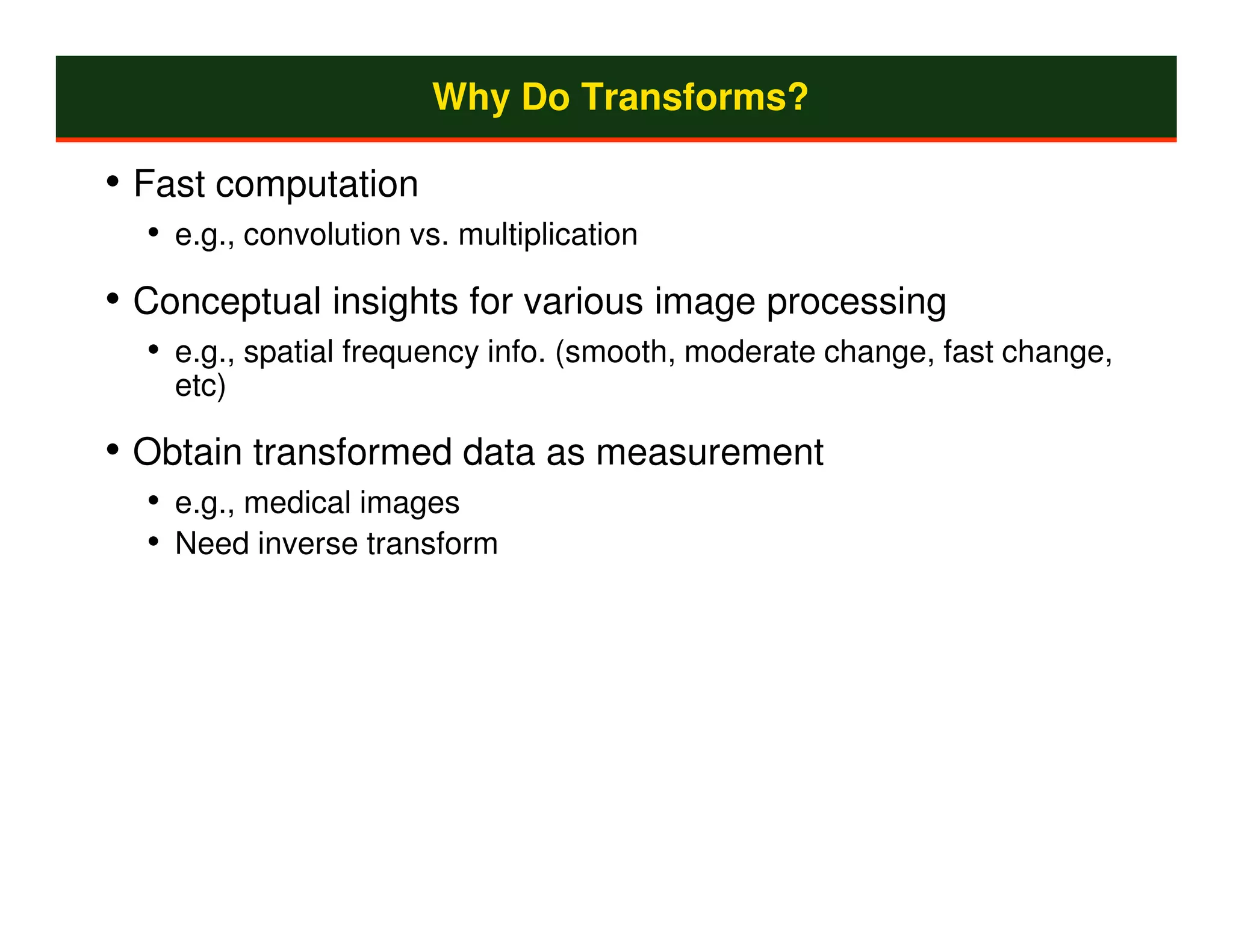 Why Do Transforms?

• Fast computation
  • e.g., convolution vs. multiplication

• Conceptual insights for various image processing
  • e.g., spatial frequency info. (smooth, moderate change, fast change, etc)

• Obtain transformed data as measurement
  • e.g., medical images
  • Need inverse transform